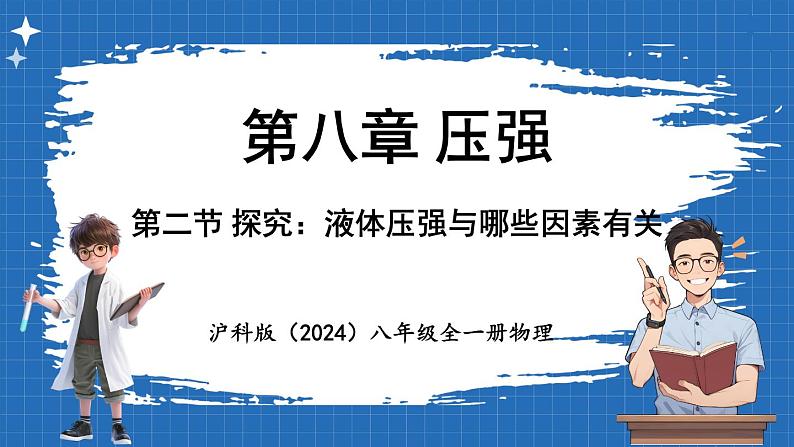 第八章 压强

第二节 探究：液体压强与哪些因素有关

沪科版（2024）八年级全一册物理